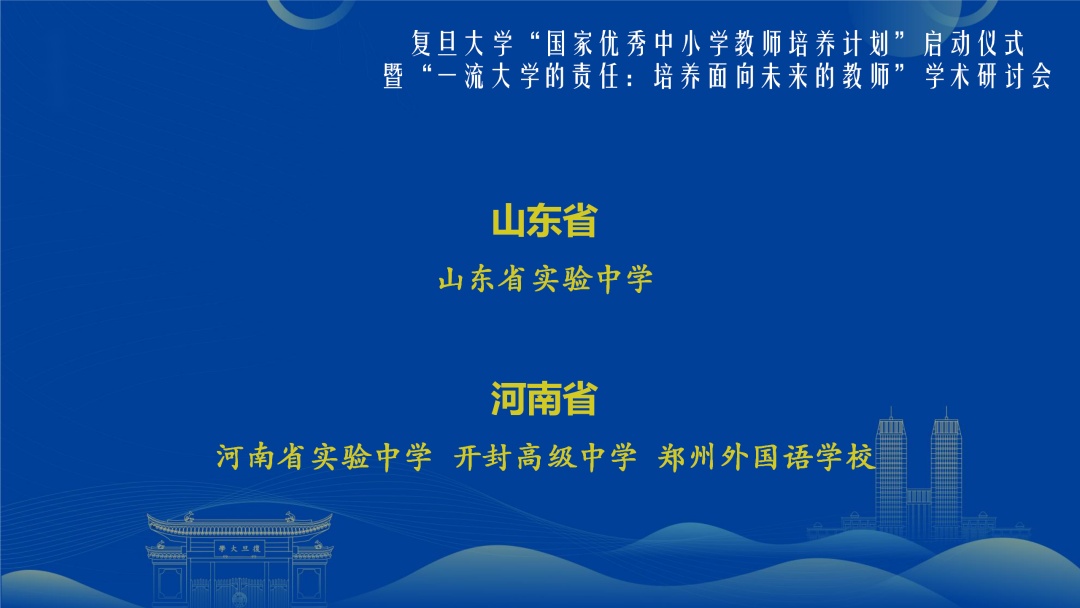 复旦大学“国家优秀中小学教师培养计划”启动仪式
暨“一流大学的责任：培养面向未来的教师”学术研讨会

山东省

山东省实验中学

河南省

河南省实验中学 开封高级中学 郑州外国语学校

學大旦復